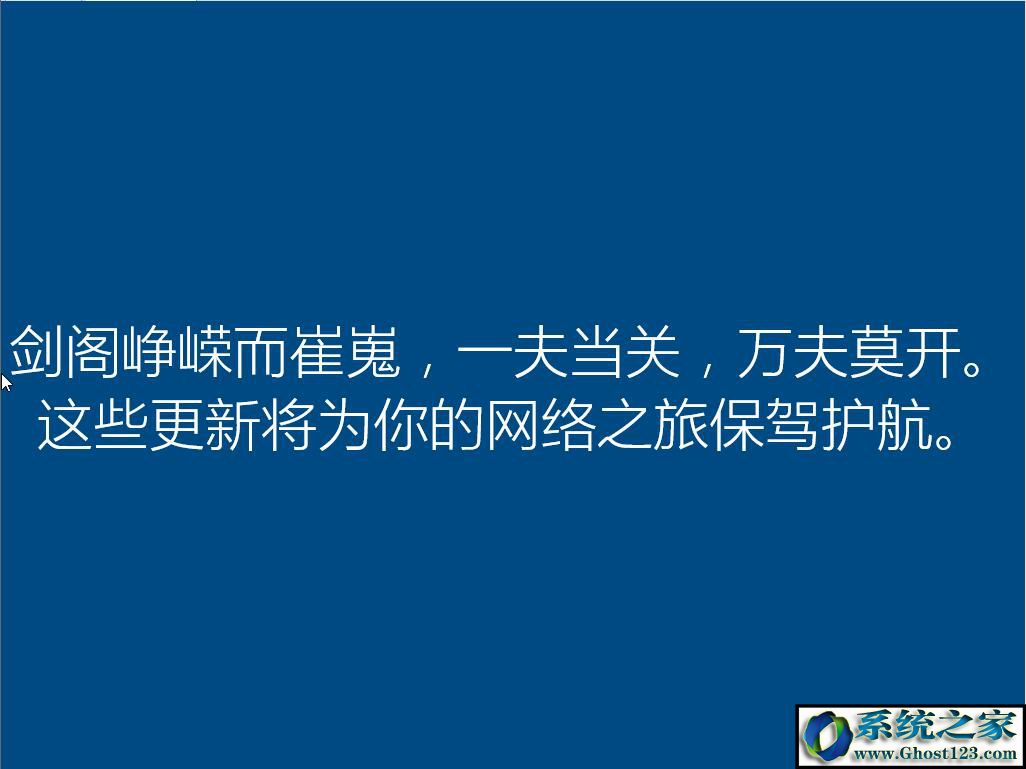 剑阁峥嵘而崔嵬，一夫当关，万夫莫开。
这些更新将为你的网络之旅保驾护航。

系统之家
www.Ghost123.com